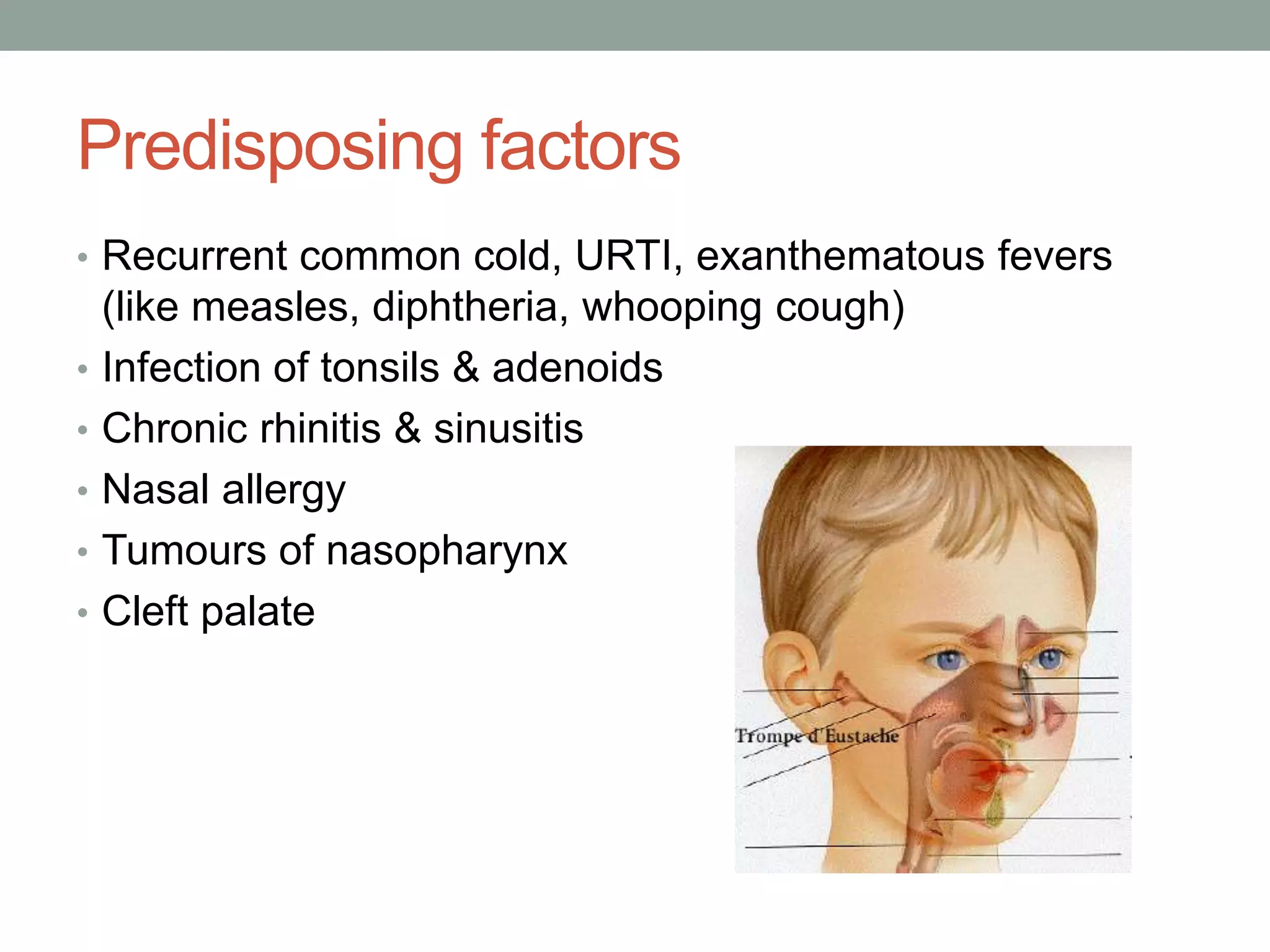 Predisposing factors

• Recurrent common cold, URTI, exanthematous fevers (like measles, diphtheria, whooping cough)
• Infection of tonsils & adenoids
• Chronic rhinitis & sinusitis
• Nasal allergy
• Tumours of nasopharynx
• Cleft palate

Trompe d'Eustache